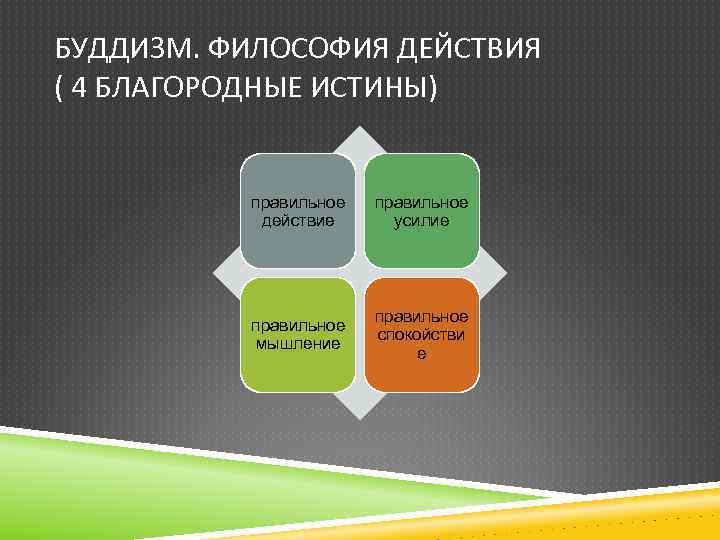 БУДДИЗМ. ФИЛОСОФИЯ ДЕЙСТВИЯ
( 4 БЛАГОРОДНЫЕ ИСТИНЫ)

правильное действие

правильное усилие

правильное мышление

правильное спокойствие